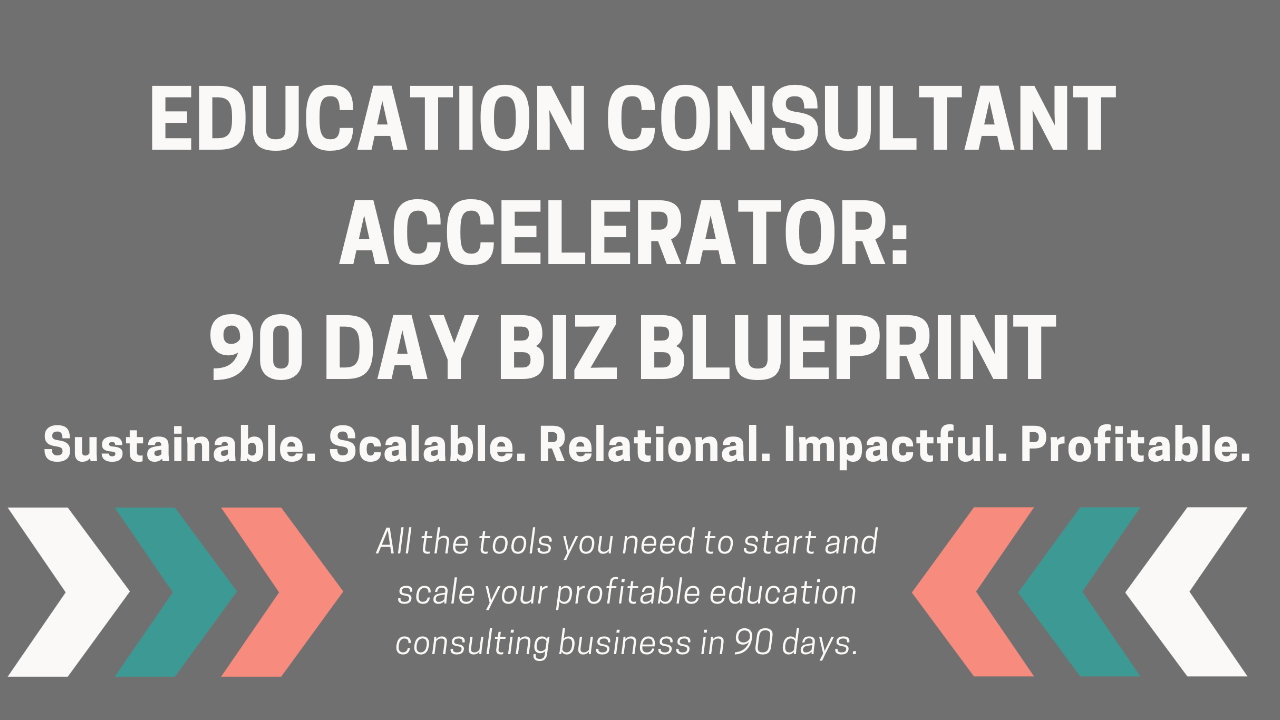 EDUCATION CONSULTANT ACCELERATOR:
90 DAY BIZ BLUEPRINT

Sustainable. Scalable. Relational. Impactful. Profitable.

All the tools you need to start and scale your profitable education consulting business in 90 days.